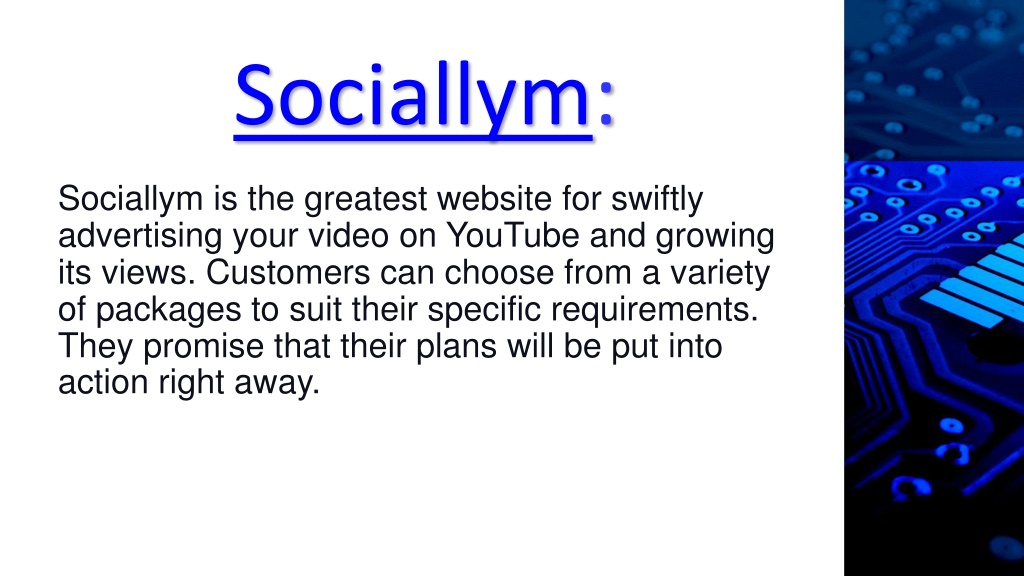 Sociallym:

Sociallym is the greatest website for swiftly advertising your video on YouTube and growing its views. Customers can choose from a variety of packages to suit their specific requirements. They promise that their plans will be put into action right away.